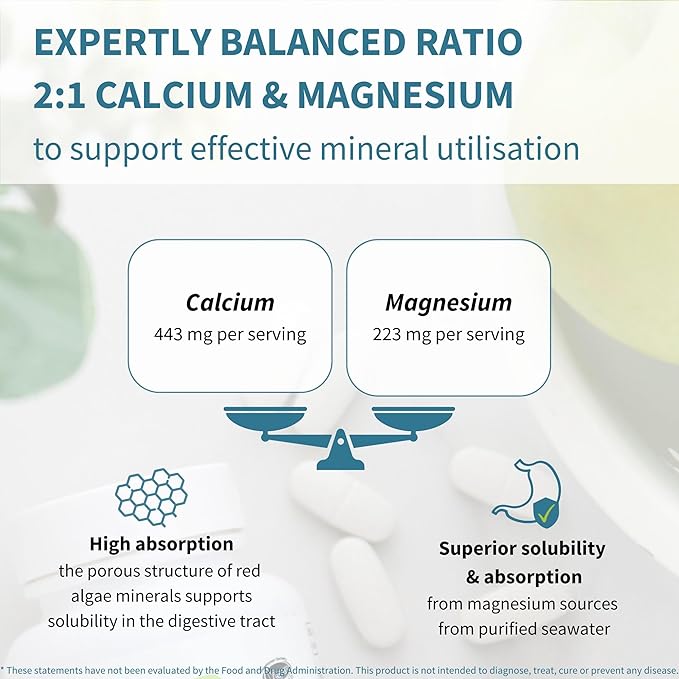 EXPERTLY BALANCED RATIO
2:1 CALCIUM & MAGNESIUM
to support effective mineral utilisation

Calcium
443 mg per serving

Magnesium
223 mg per serving

High absorption
the porous structure of red algae minerals supports solubility in the digestive tract

Superior solubility & absorption
from magnesium sources from purified seawater

* These statements have not been evaluated by the Food and Drug Administration. This product is not intended to diagnose, treat, cure or prevent any disease.